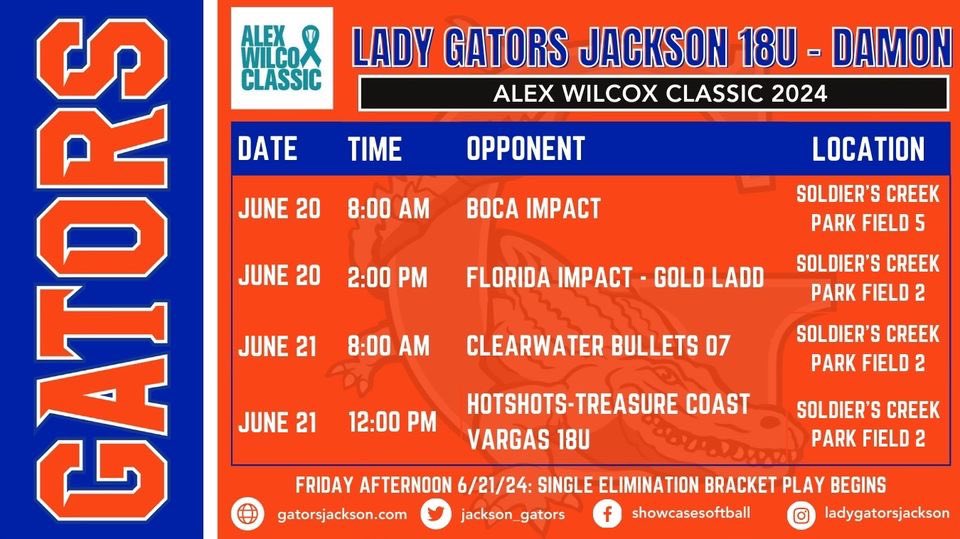 GATORS

ALEX WILCO CLASSIC

LADY GATORS JACKSON 18U - DAMON

ALEX WILCOX CLASSIC 2024

| DATE | TIME | OPPONENT | LOCATION |
|---|---|---|---|
| JUNE 20 | 8:00 AM | BOCA IMPACT | SOLDIER'S CREEK PARK FIELD 5 |
| JUNE 20 | 2:00 PM | FLORIDA IMPACT - GOLD LADD | SOLDIER'S CREEK PARK FIELD 2 |
| JUNE 21 | 8:00 AM | CLEARWATER BULLETS 07 | SOLDIER'S CREEK PARK FIELD 2 |
| JUNE 21 | 12:00 PM | HOTSHOTS-TREASURE COAST VARGAS 18U | SOLDIER'S CREEK PARK FIELD 2 |

FRIDAY AFTERNOON 6/21/24: SINGLE ELIMINATION BRACKET PLAY BEGINS

gatorsjackson.com jackson_gators showcasesoftball ladygatorsjackson